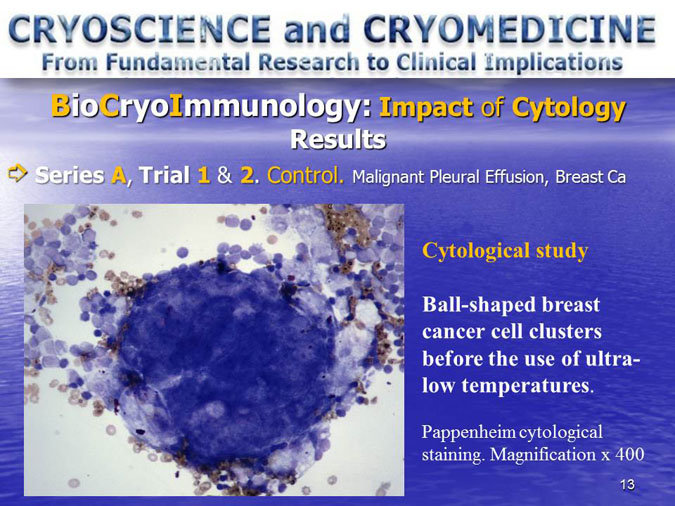 CRYOSCIENCE and CRYOMEDICINE
From Fundamental Research to Clinical Implications

BioCryoImmunology: Impact of Cytology
Results

Series A, Trial 1 & 2. Control. Malignant Pleural Effusion, Breast Ca

Cytological study

Ball-shaped breast cancer cell clusters before the use of ultra-low temperatures.

Pappenheim cytological staining. Magnification x 400

13